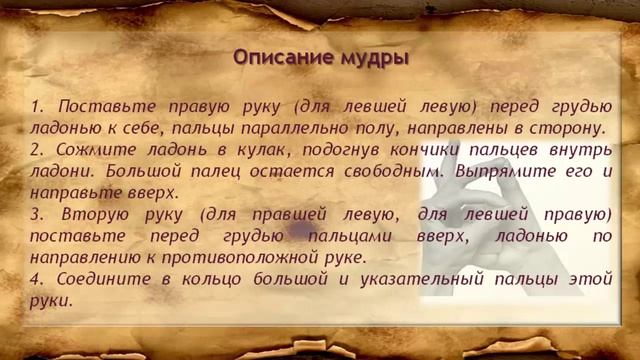 Описание мудры

1. Поставьте правую руку (для левшей левую) перед грудью ладонью к себе, пальцы параллельно полу, направлены в сторону.
2. Сожмите ладонь в кулак, подогнув кончики пальцев внутрь ладони. Большой палец остается свободным. Выпрямите его и направьте вверх.
3. Вторую руку (для правшей левую, для левшей правую) поставьте перед грудью пальцами вверх, ладонью по направлению к противоположной руке.
4. Соедините в кольцо большой и указательный пальцы этой руки.